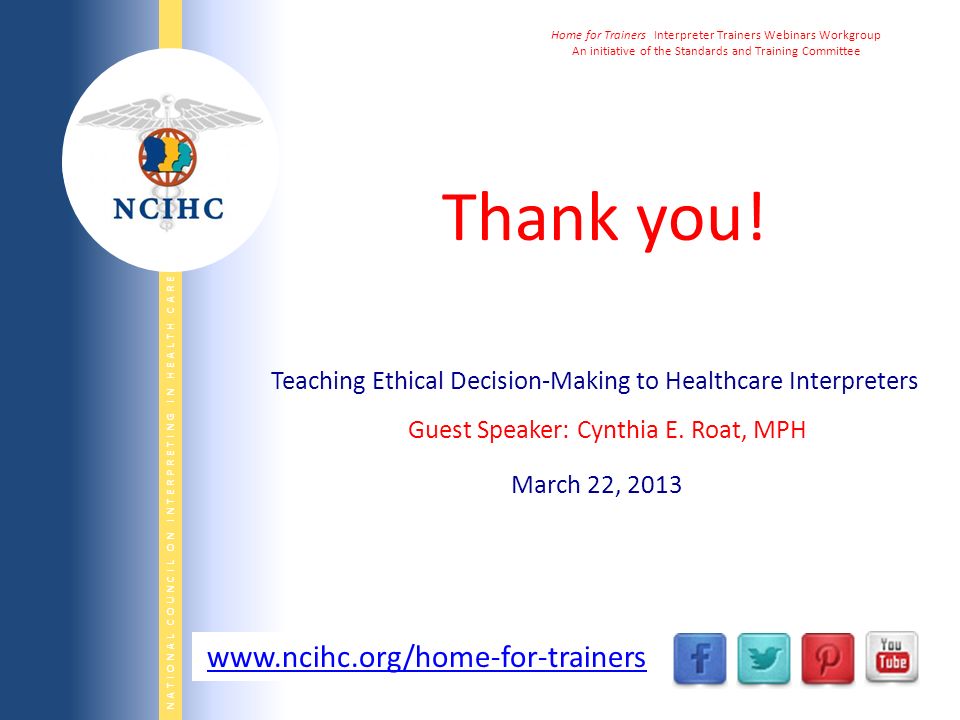 Home for Trainers Interpreter Trainers Webinars Workgroup
An initiative of the Standards and Training Committee

NCIHC

NATIONAL COUNCIL ON INTERPRETING IN HEALTH CARE

Thank you!

Teaching Ethical Decision-Making to Healthcare Interpreters

Guest Speaker: Cynthia E. Roat, MPH

March 22, 2013

www.ncihc.org/home-for-trainers

f

You Tube